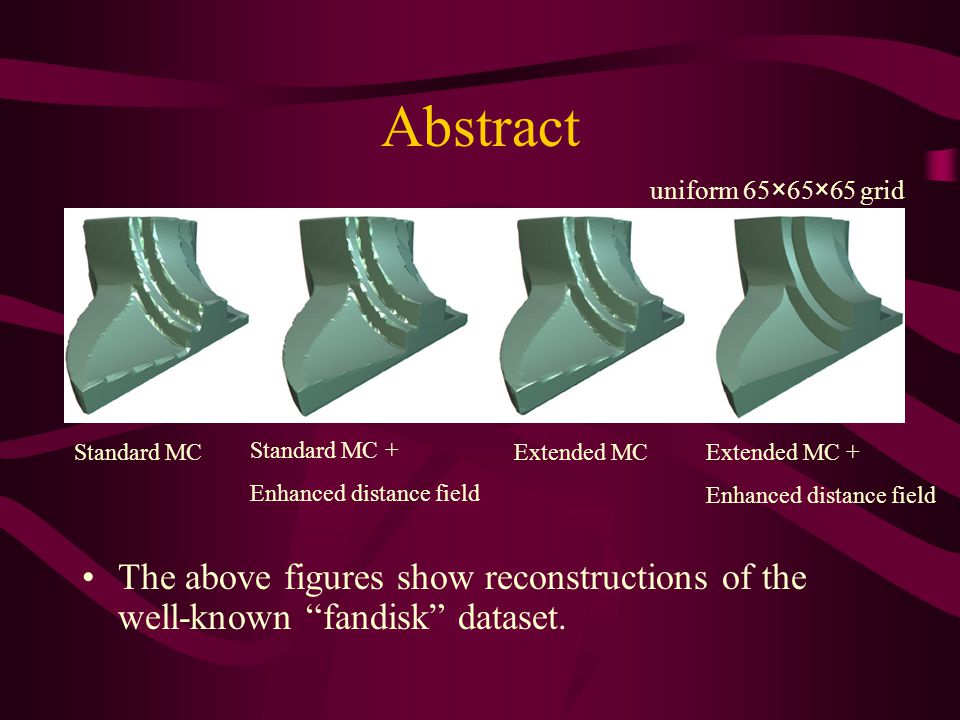 Abstract

uniform 65×65×65 grid

Standard MC

Standard MC +
Enhanced distance field

Extended MC

Extended MC +
Enhanced distance field

• The above figures show reconstructions of the well-known “fandisk” dataset.